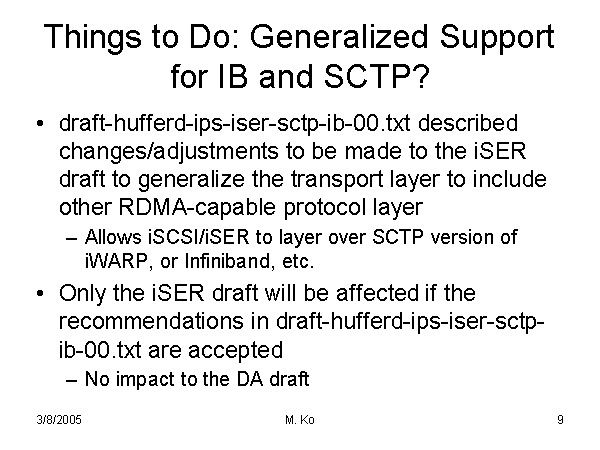 Things to Do: Generalized Support for IB and SCTP?

• draft-hufferd-ips-iser-sctp-ib-00.txt described changes/adjustments to be made to the iSER draft to generalize the transport layer to include other RDMA-capable protocol layer
– Allows iSCSI/iSER to layer over SCTP version of iWARP, or Infiniband, etc.

• Only the iSER draft will be affected if the recommendations in draft-hufferd-ips-iser-sctp-ib-00.txt are accepted
– No impact to the DA draft

3/8/2005

M. Ko

9